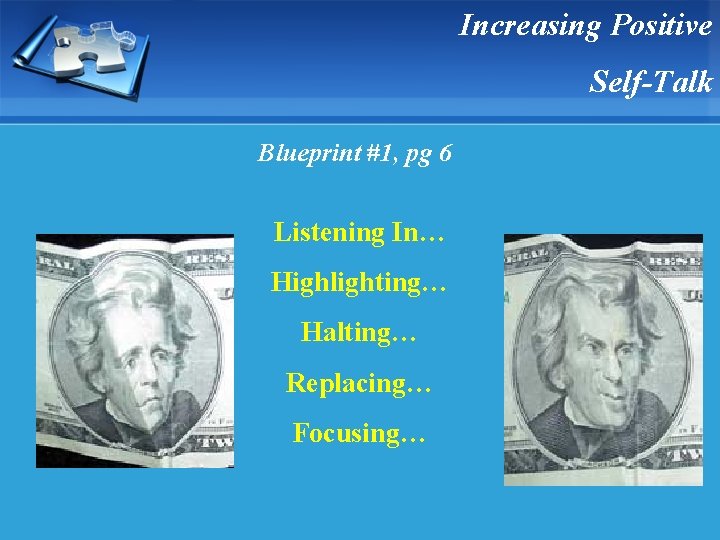 Increasing Positive Self-Talk

Blueprint #1, pg 6

Listening In…

Highlighting…

Halting…

Replacing…

Focusing…